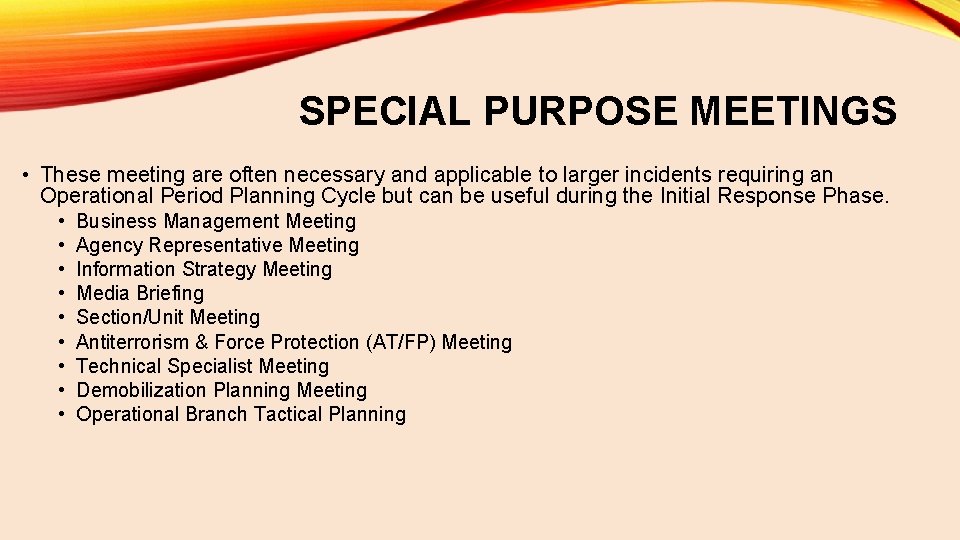 SPECIAL PURPOSE MEETINGS

• These meeting are often necessary and applicable to larger incidents requiring an Operational Period Planning Cycle but can be useful during the Initial Response Phase.
  • Business Management Meeting
  • Agency Representative Meeting
  • Information Strategy Meeting
  • Media Briefing
  • Section/Unit Meeting
  • Antiterrorism & Force Protection (AT/FP) Meeting
  • Technical Specialist Meeting
  • Demobilization Planning Meeting
  • Operational Branch Tactical Planning